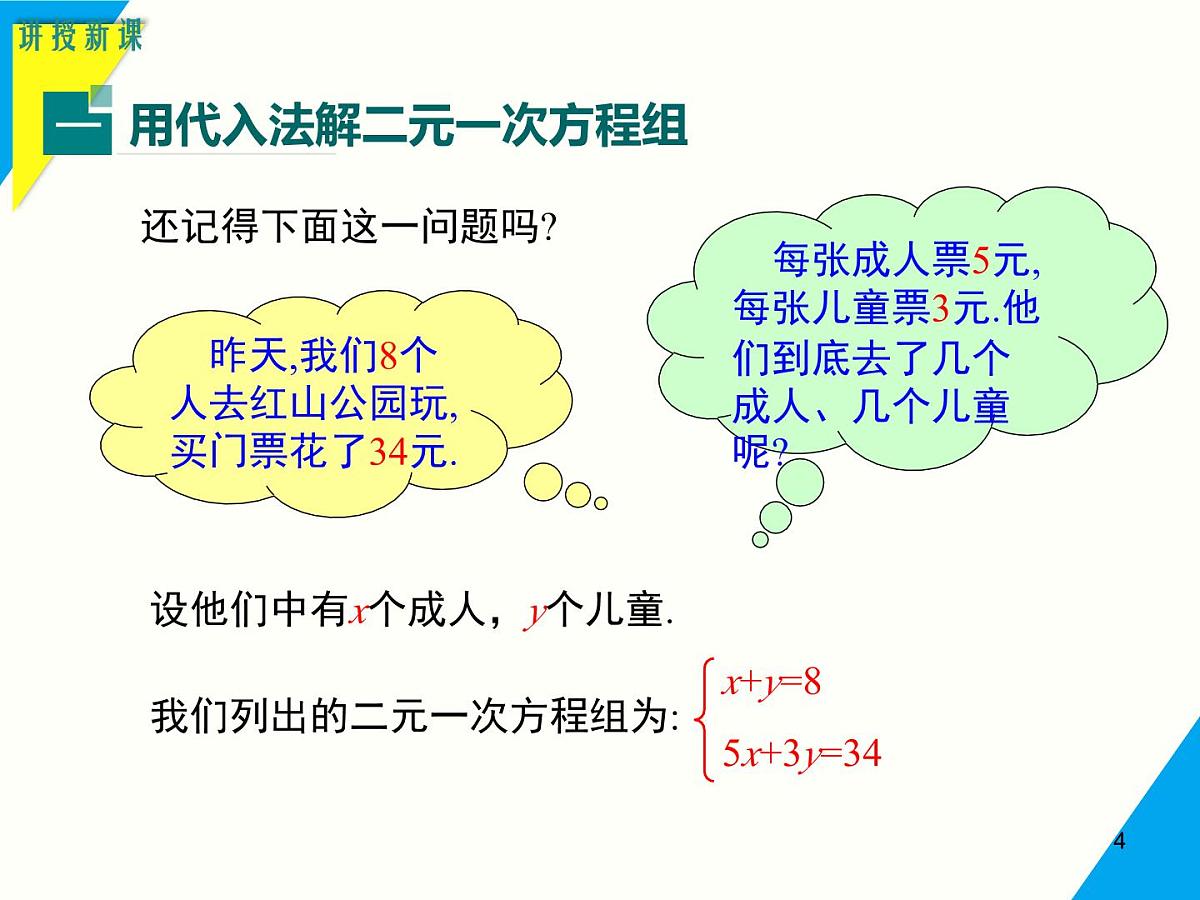 讲授新课

一 用代入法解二元一次方程组

还记得下面这一问题吗?

昨天,我们8个人去红山公园玩,买门票花了34元.

每张成人票5元,每张儿童票3元.他们到底去了几个成人、几个儿童呢?

设他们中有$x$个成人，$y$个儿童.

我们列出的二元一次方程组为: $\begin{cases} x+y=8 \\ 5x+3y=34 \end{cases}$

4